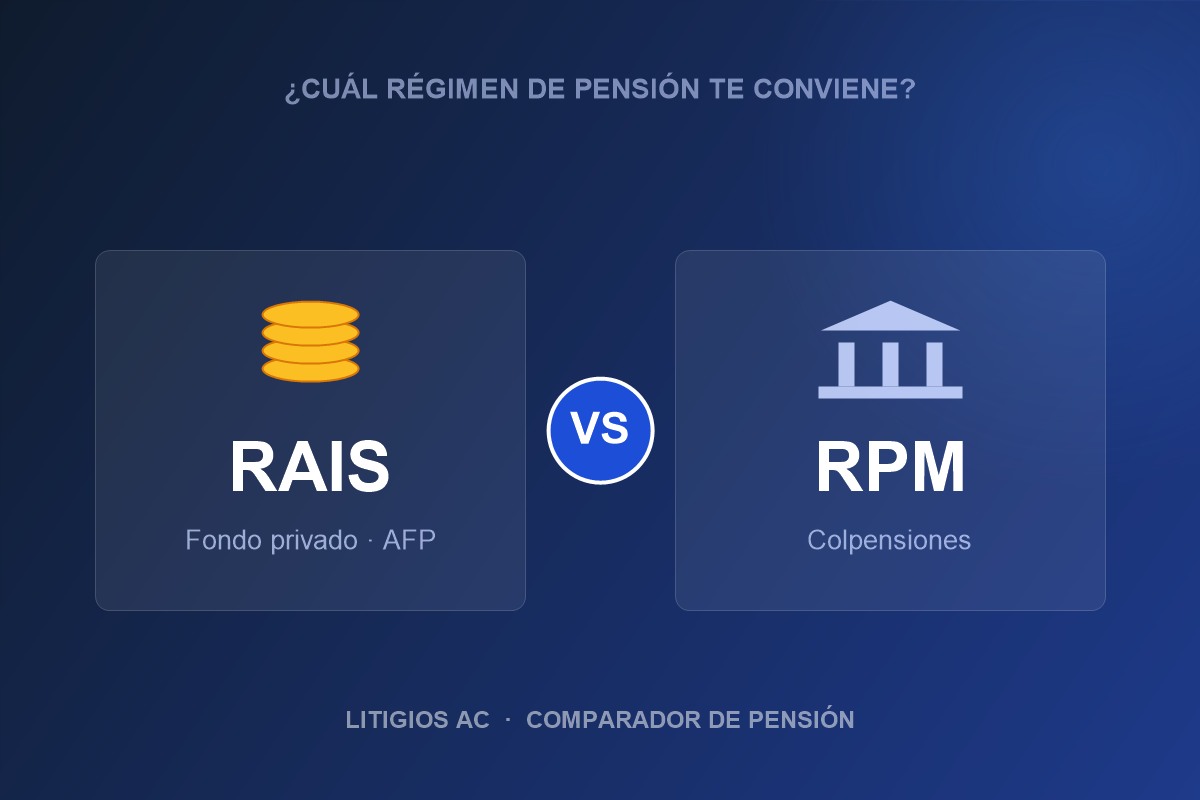 ¿CUÁL RÉGIMEN DE PENSIÓN TE CONVIENE?

RAIS
Fondo privado · AFP

VS

RPM
Colpensiones

LITIGIOS AC · COMPARADOR DE PENSIÓN